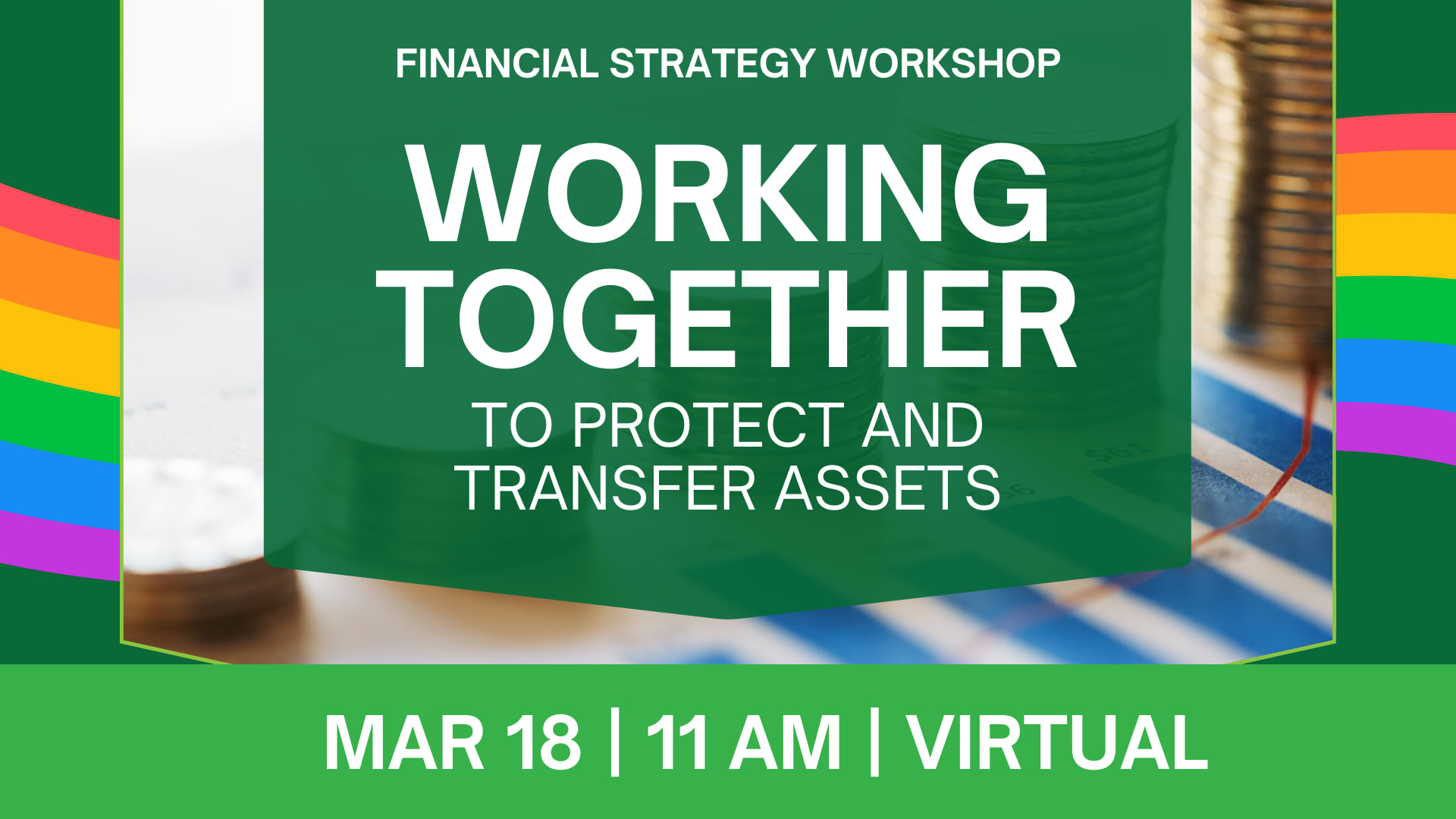 FINANCIAL STRATEGY WORKSHOP

WORKING TOGETHER

TO PROTECT AND TRANSFER ASSETS

MAR 18 | 11 AM | VIRTUAL